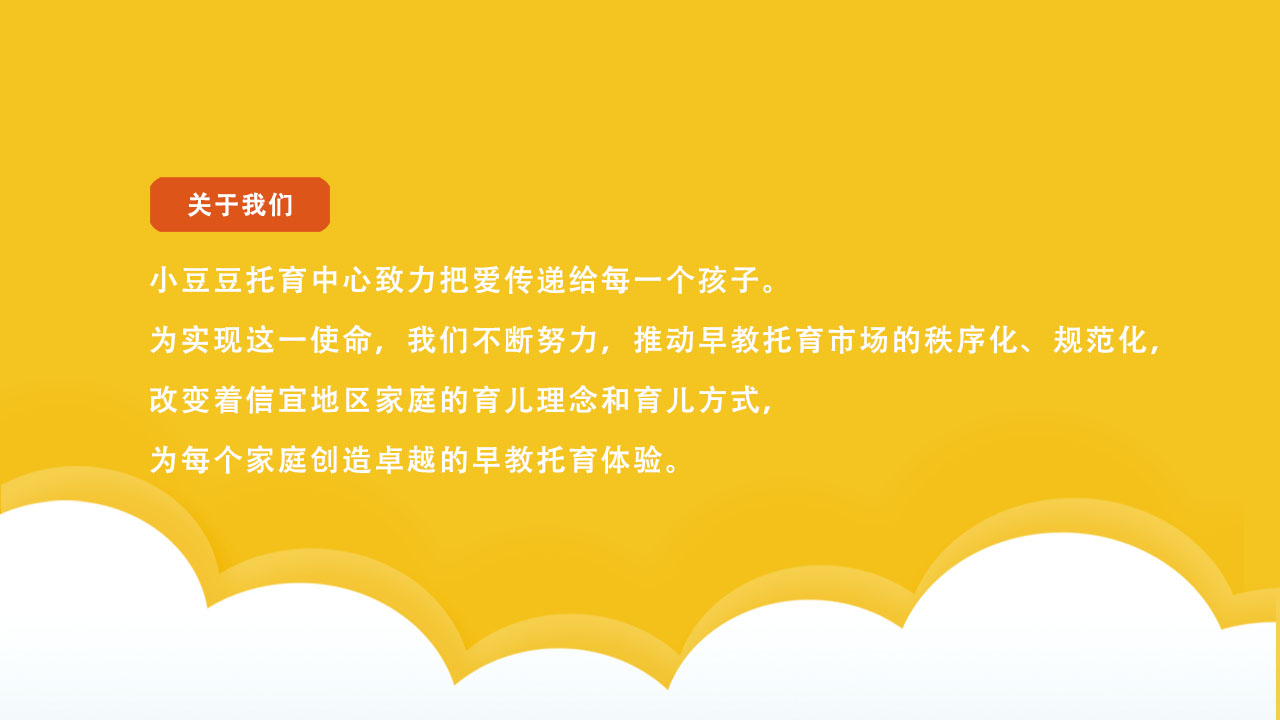 关于我们

小豆豆托育中心致力把爱传递给每一个孩子。
为实现这一使命，我们不断努力，推动早教托育市场的秩序化、规范化，
改变着信宜地区家庭的育儿理念和育儿方式，
为每个家庭创造卓越的早教托育体验。